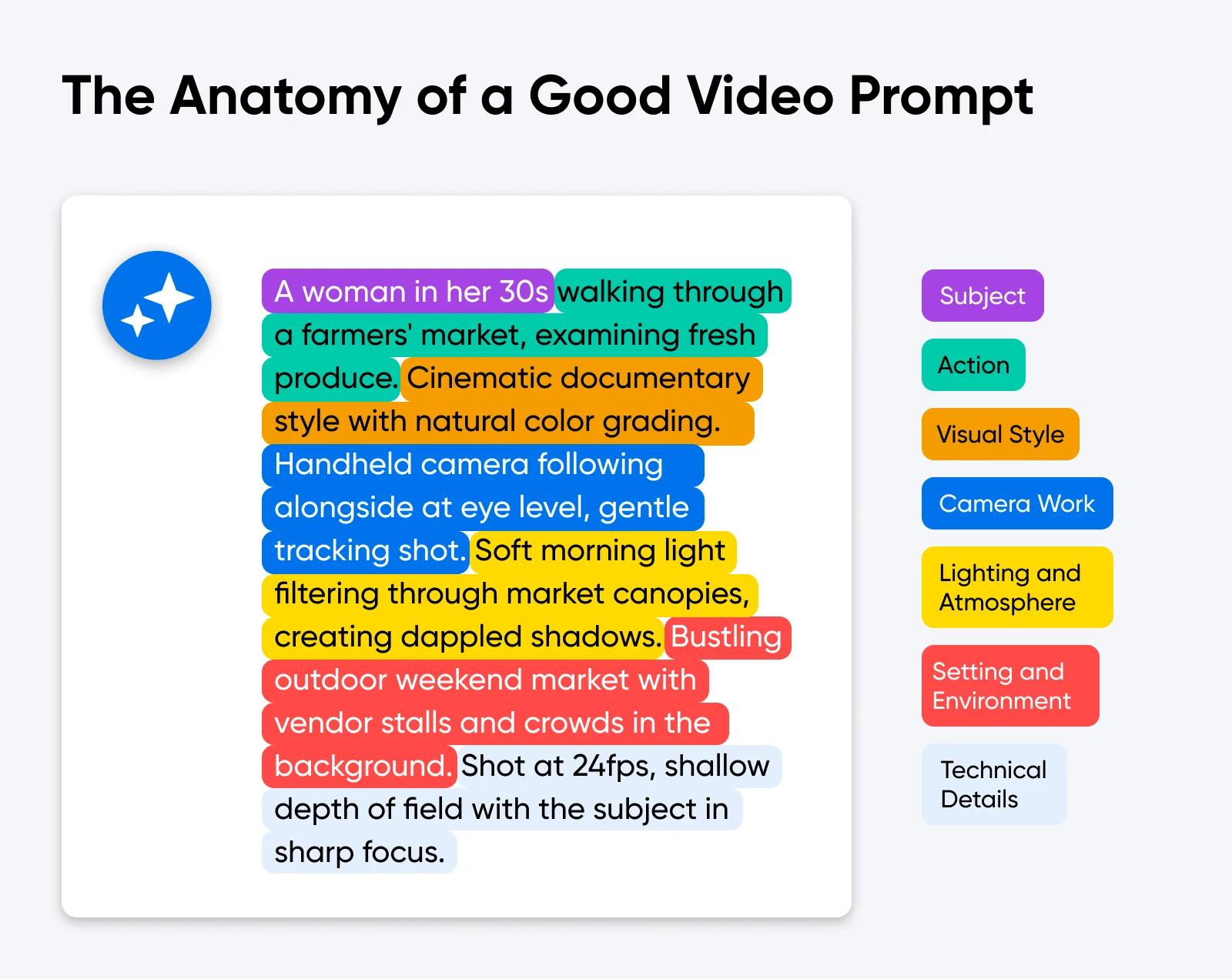 The Anatomy of a Good Video Prompt

A woman in her 30s walking through a farmers' market, examining fresh produce. Cinematic documentary style with natural color grading. Handheld camera following alongside at eye level, gentle tracking shot. Soft morning light filtering through market canopies, creating dappled shadows. Bustling outdoor weekend market with vendor stalls and crowds in the background. Shot at 24fps, shallow depth of field with the subject in sharp focus.

Subject

Action

Visual Style

Camera Work

Lighting and Atmosphere

Setting and Environment

Technical Details